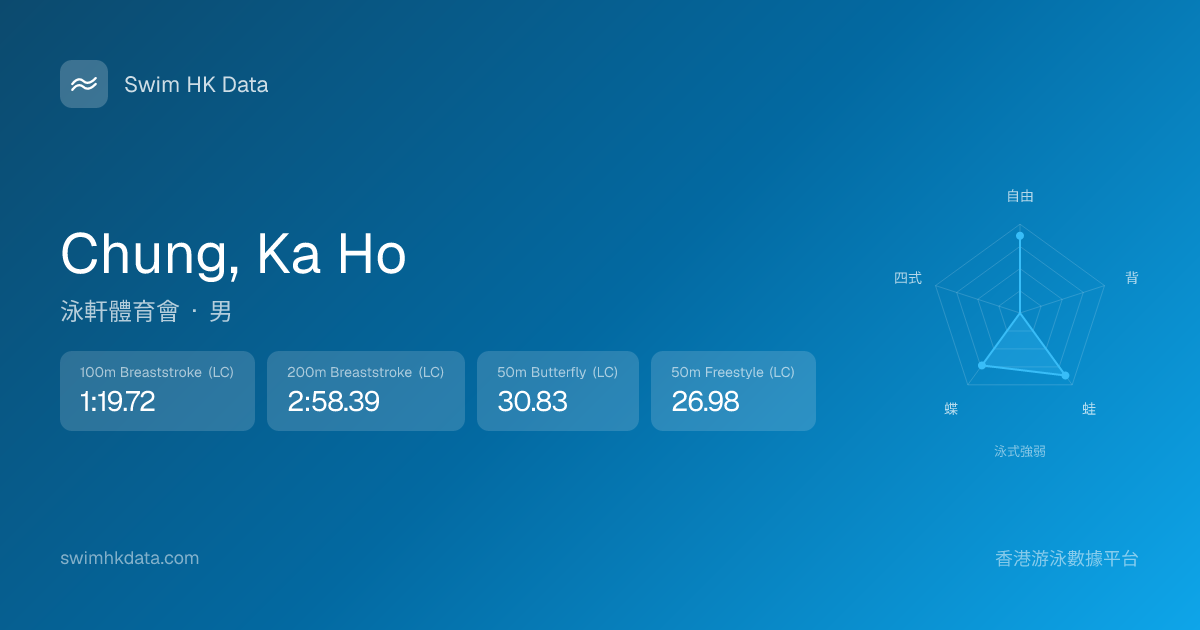 Swim HK Data

Chung, Ka Ho

泳軒體育會 · 男

100m Breaststroke (LC)
1:19.72

200m Breaststroke (LC)
2:58.39

50m Butterfly (LC)
30.83

50m Freestyle (LC)
26.98

自由
背
蛙
蝶
四式
泳式強弱

swimhkdata.com

香港游泳數據平台